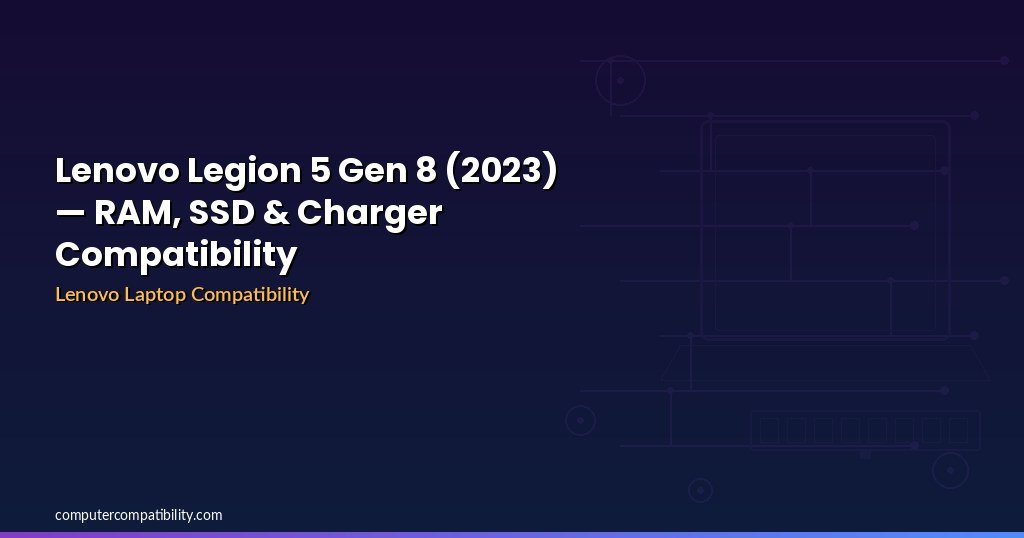 Lenovo Legion 5 Gen 8 (2023) — RAM, SSD & Charger Compatibility

Lenovo Laptop Compatibility

computercompatibility.com